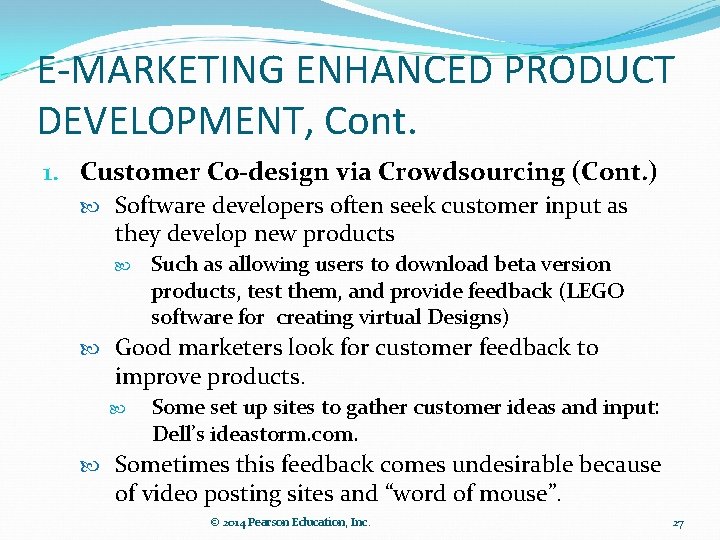 E-MARKETING ENHANCED PRODUCT DEVELOPMENT, Cont.

1. Customer Co-design via Crowdsourcing (Cont.)

Software developers often seek customer input as they develop new products

Such as allowing users to download beta version products, test them, and provide feedback (LEGO software for  creating virtual Designs)

Good marketers look for customer feedback to improve products.

Some set up sites to gather customer ideas and input: Dell's ideastorm.com.

Sometimes this feedback comes undesirable because of video posting sites and "word of mouse".

© 2014 Pearson Education, Inc.

27